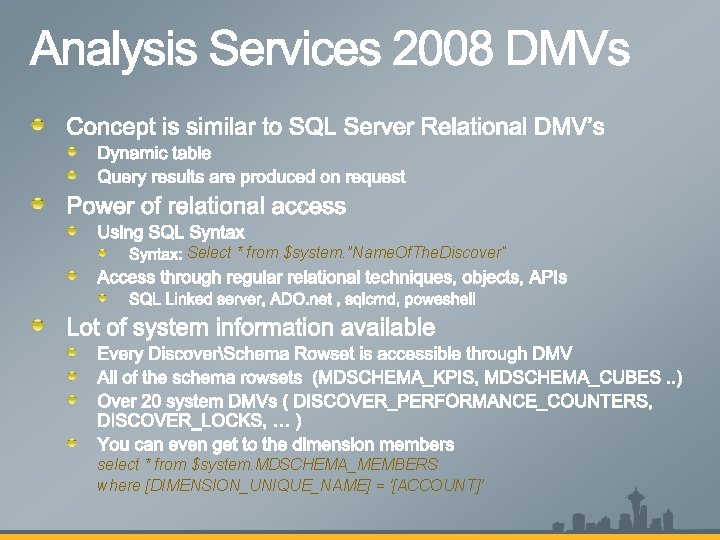 Analysis Services 2008 DMVs

• Concept is similar to SQL Server Relational DMV's
• Dynamic table
• Query results are produced on request
• Power of relational access
• Using SQL Syntax
• Syntax: Select * from $system."NameOfTheDiscover"
• Access through regular relational techniques, objects, APIs
• SQL Linked server, ADO.net , sqlcmd, poweshell
• Lot of system information available
• Every Discover\Schema Rowset is accessible through DMV
• All of the schema rowsets (MDSCHEMA_KPIS, MDSCHEMA_CUBES ..)
• Over 20 system DMVs ( DISCOVER_PERFORMANCE_COUNTERS, DISCOVER_LOCKS, … )
• You can even get to the dimension members
select * from $system.MDSCHEMA_MEMBERS
where [DIMENSION_UNIQUE_NAME] = '[ACCOUNT]'